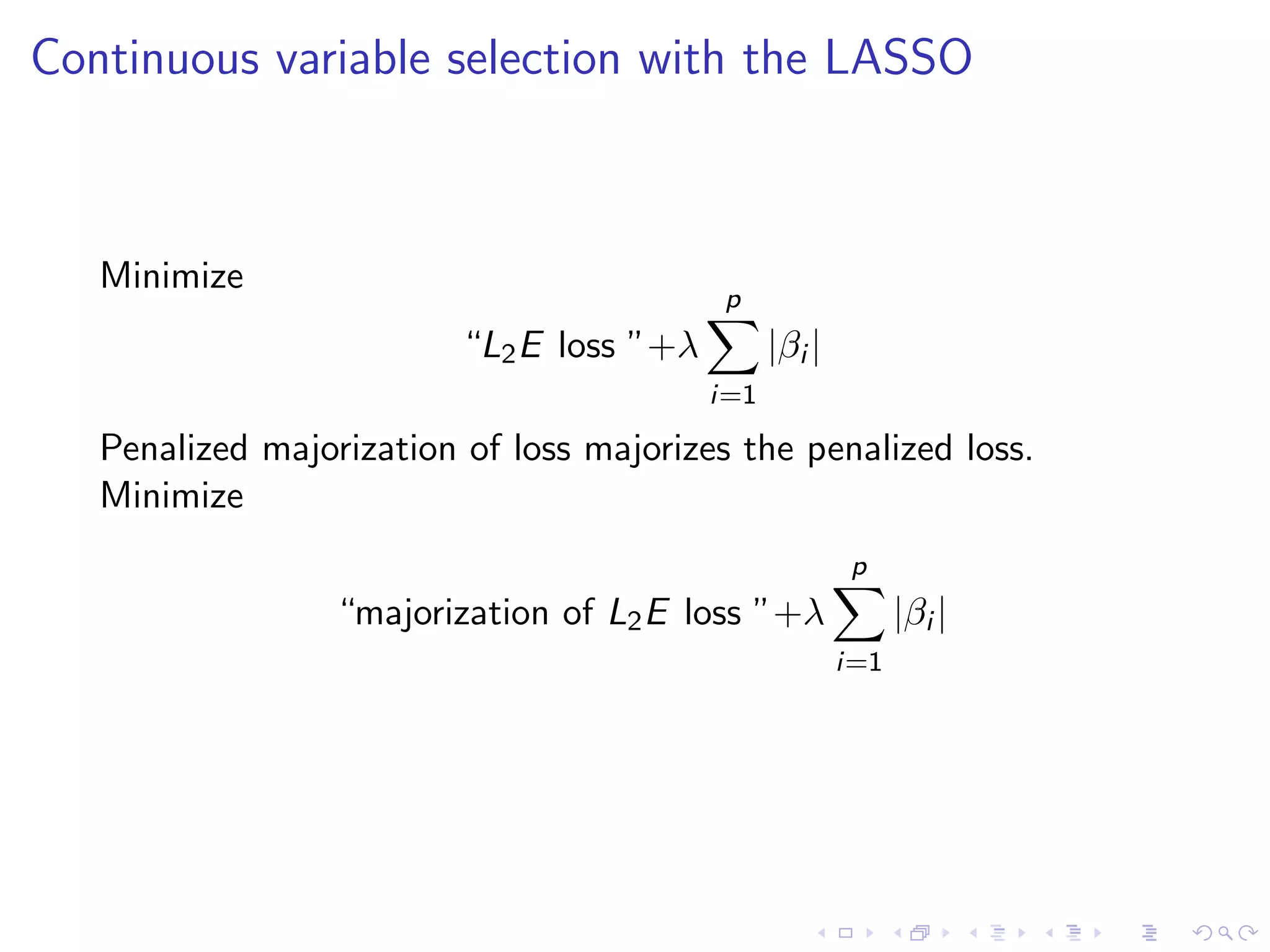 Continuous variable selection with the LASSO

Minimize

$$\text{“}L_2E \text{ loss ”} + \lambda \sum_{i=1}^{p} |\beta_i|$$

Penalized majorization of loss majorizes the penalized loss.
Minimize

$$\text{“majorization of } L_2E \text{ loss ”} + \lambda \sum_{i=1}^{p} |\beta_i|$$